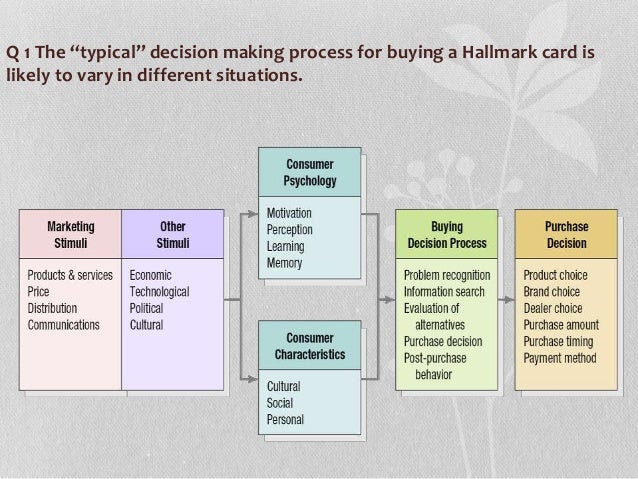 Q 1 The “typical” decision making process for buying a Hallmark card is likely to vary in different situations.

Marketing Stimuli
Products & services
Price
Distribution
Communications

Other Stimuli
Economic
Technological
Political
Cultural

Consumer Psychology
Motivation
Perception
Learning
Memory

Consumer Characteristics
Cultural
Social
Personal

Buying Decision Process
Problem recognition
Information search
Evaluation of alternatives
Purchase decision
Post-purchase behavior

Purchase Decision
Product choice
Brand choice
Dealer choice
Purchase amount
Purchase timing
Payment method